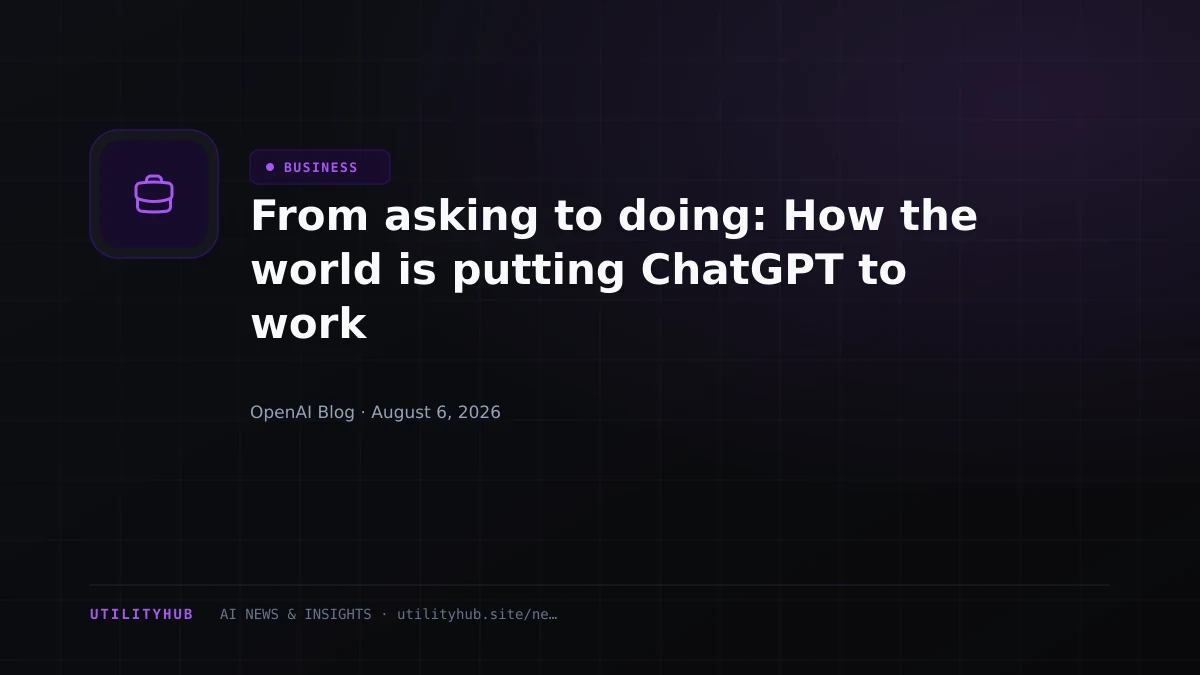 BUSINESS

From asking to doing: How the world is putting ChatGPT to work

OpenAI Blog · August 6, 2026

UTILITYHUB AI NEWS & INSIGHTS · utilityhub.site/ne…